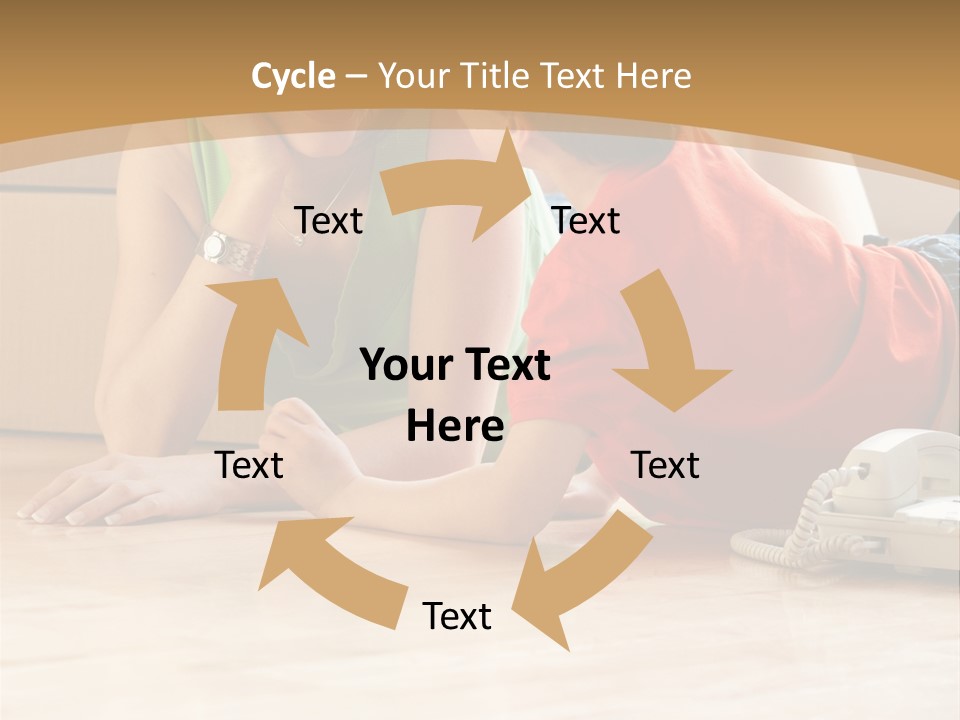 Cycle – Your Title Text Here

Text

Text

Your Text Here

Text

Text

Text